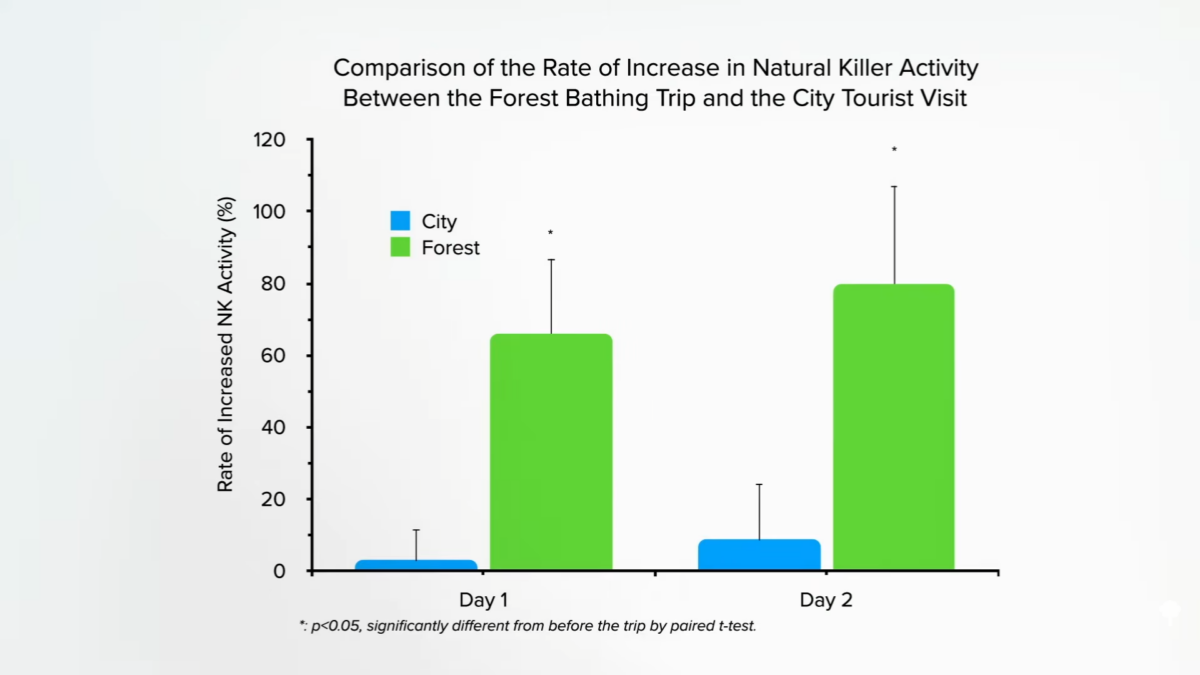 Comparison of the Rate of Increase in Natural Killer Activity Between the Forest Bathing Trip and the City Tourist Visit

Rate of Increased NK Activity (%)

120
100
80
60
40
20
0

City
Forest

*
*

Day 1
Day 2

*: p<0.05, significantly different from before the trip by paired t-test.